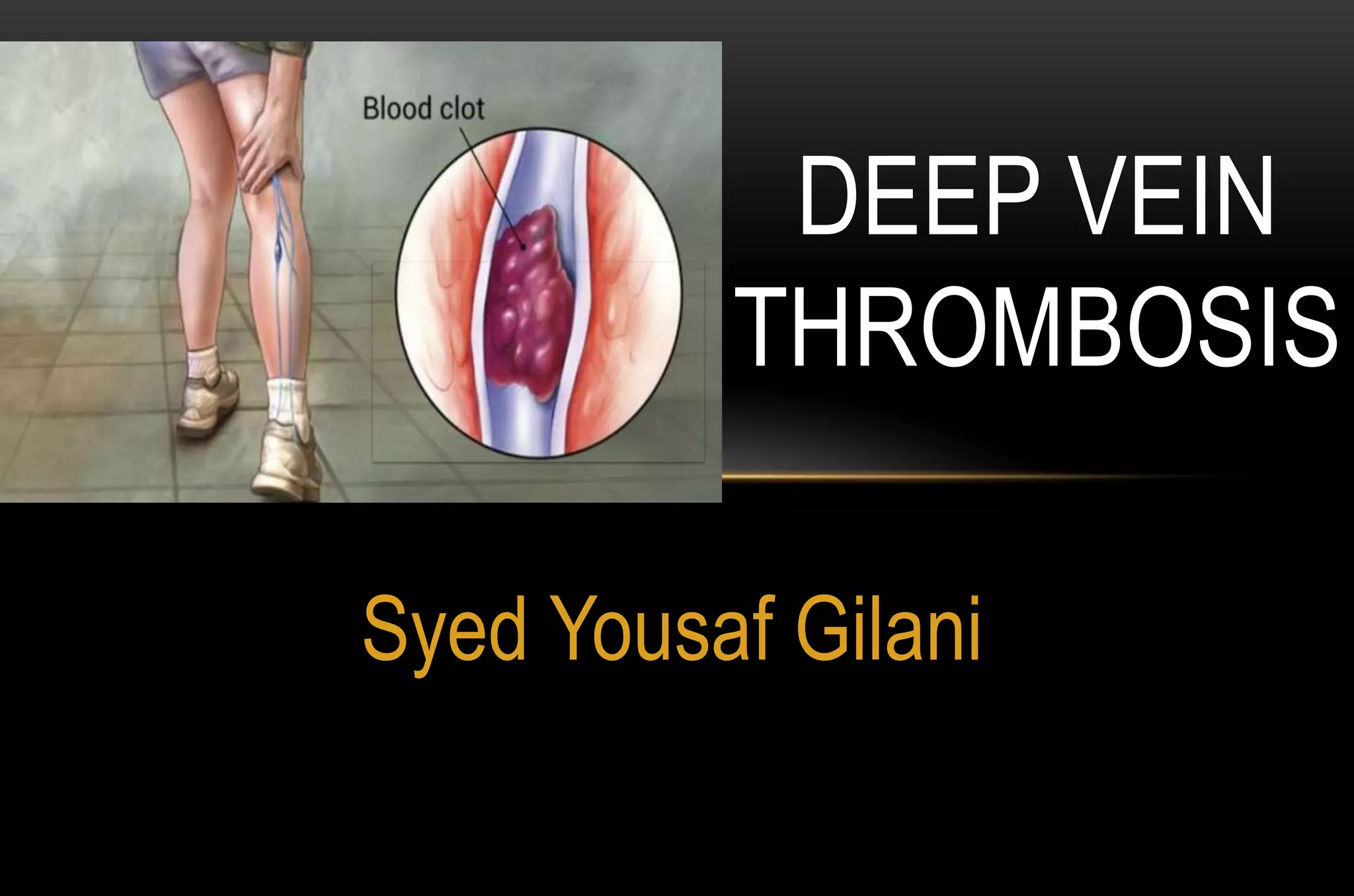 Blood clot

DEEP VEIN THROMBOSIS

Syed Yousaf Gilani